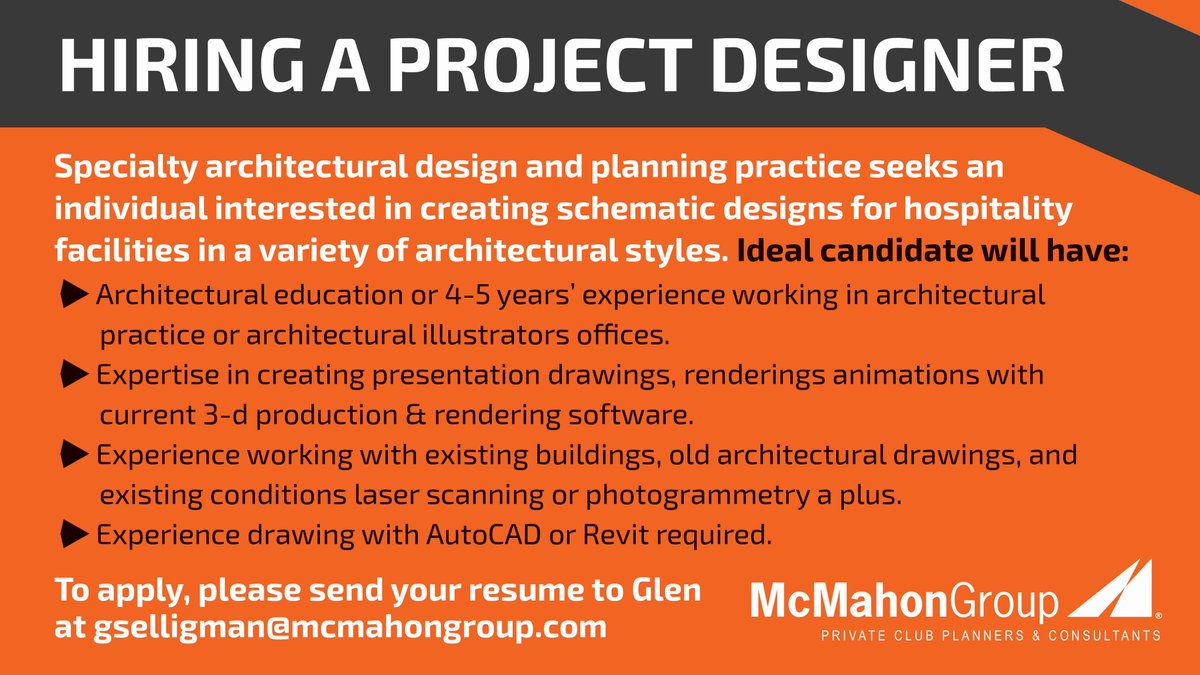 HIRING A PROJECT DESIGNER

Specialty architectural design and planning practice seeks an individual interested in creating schematic designs for hospitality facilities in a variety of architectural styles. Ideal candidate will have:

Architectural education or 4-5 years' experience working in architectural practice or architectural illustrators offices.

Expertise in creating presentation drawings, renderings animations with current 3-d production & rendering software.

Experience working with existing buildings, old architectural drawings, and existing conditions laser scanning or photogrammetry a plus.

Experience drawing with AutoCAD or Revit required.

To apply, please send your resume to Glen at gselligman@mcmahongroup.com

McMahonGroup®
PRIVATE CLUB PLANNERS & CONSULTANTS